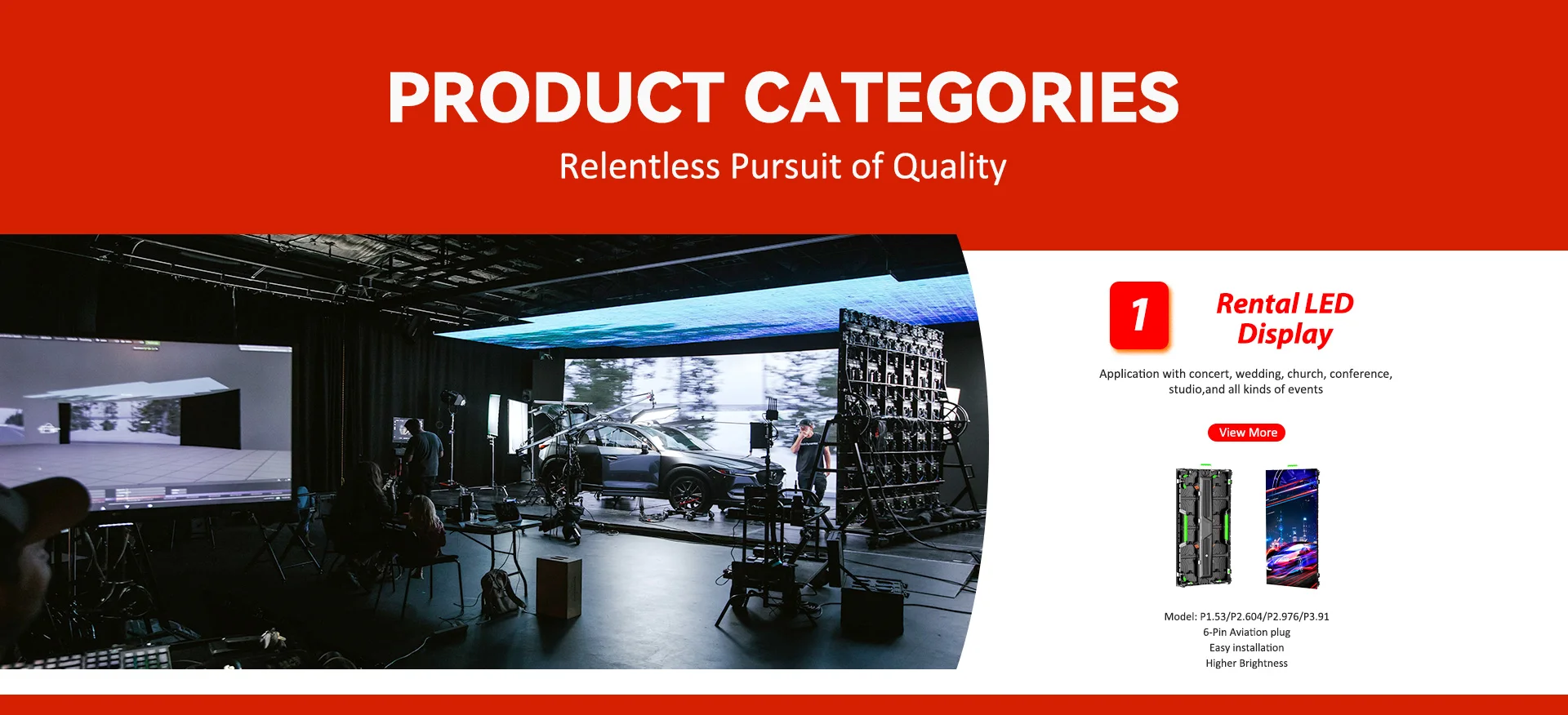 PRODUCT CATEGORIES

Relentless Pursuit of Quality

1

Rental LED Display

Application with concert, wedding, church, conference, studio,and all kinds of events

View More

Model: P1.53/P2.604/P2.976/P3.91
6-Pin Aviation plug
Easy installation
Higher Brightness